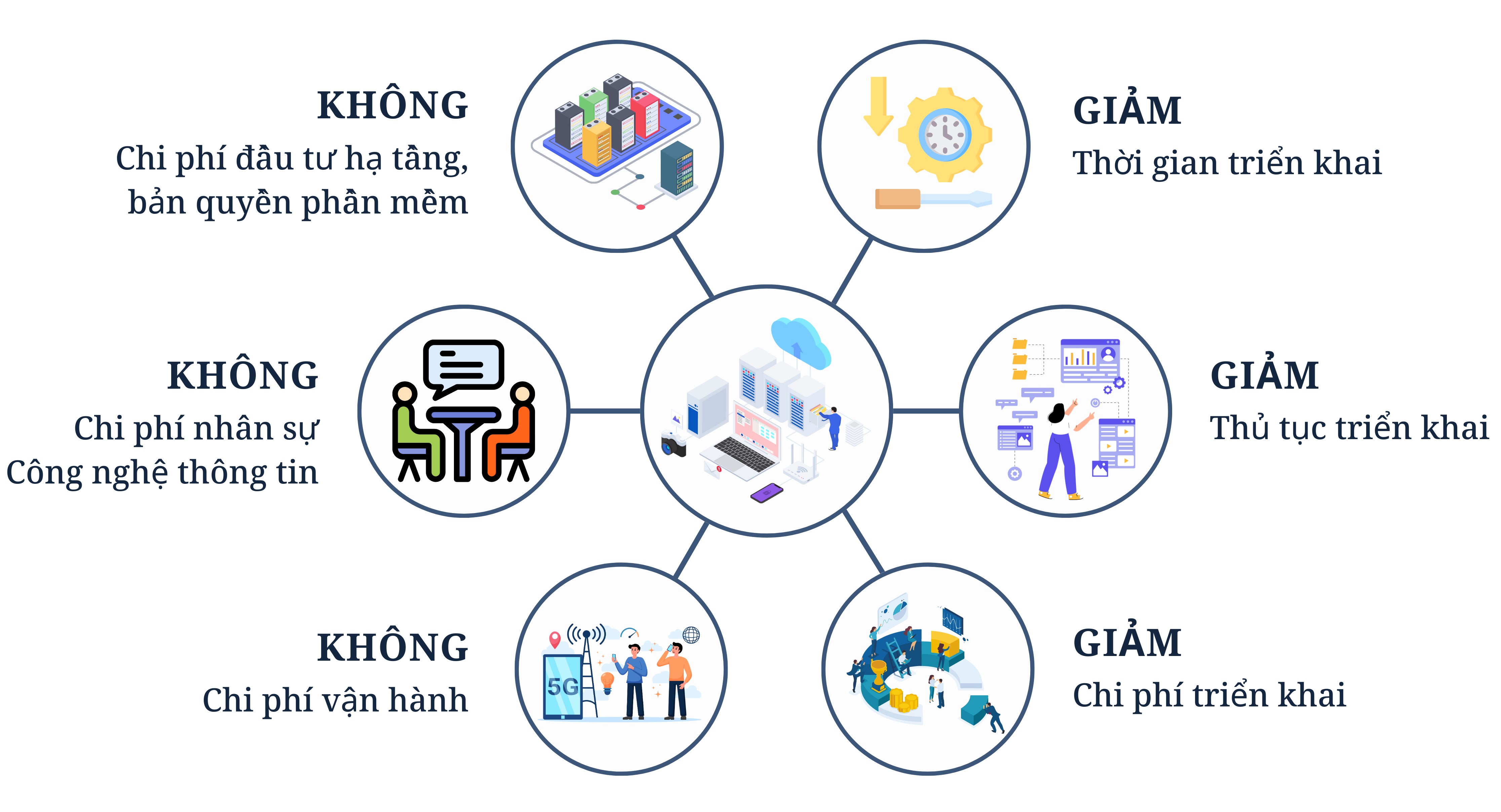 KHÔNG
Chi phí đầu tư hạ tầng, bản quyền phần mềm

GIẢM
Thời gian triển khai

KHÔNG
Chi phí nhân sự Công nghệ thông tin

GIẢM
Thủ tục triển khai

KHÔNG
Chi phí vận hành

5G

GIẢM
Chi phí triển khai